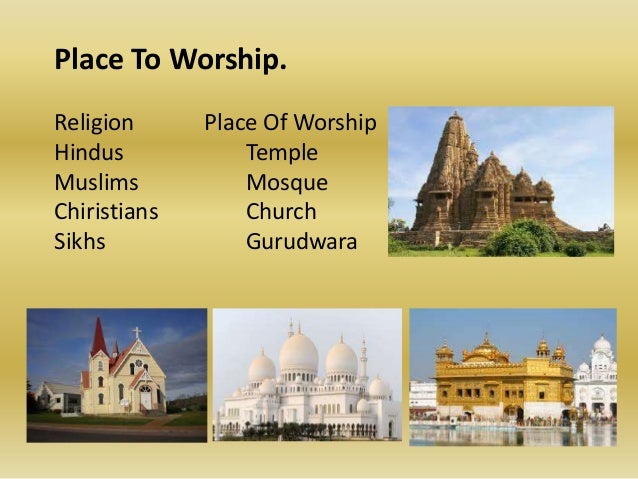 Place To Worship.

| Religion | Place Of Worship |
|---|---|
| Hindus | Temple |
| Muslims | Mosque |
| Chiristians | Church |
| Sikhs | Gurudwara |